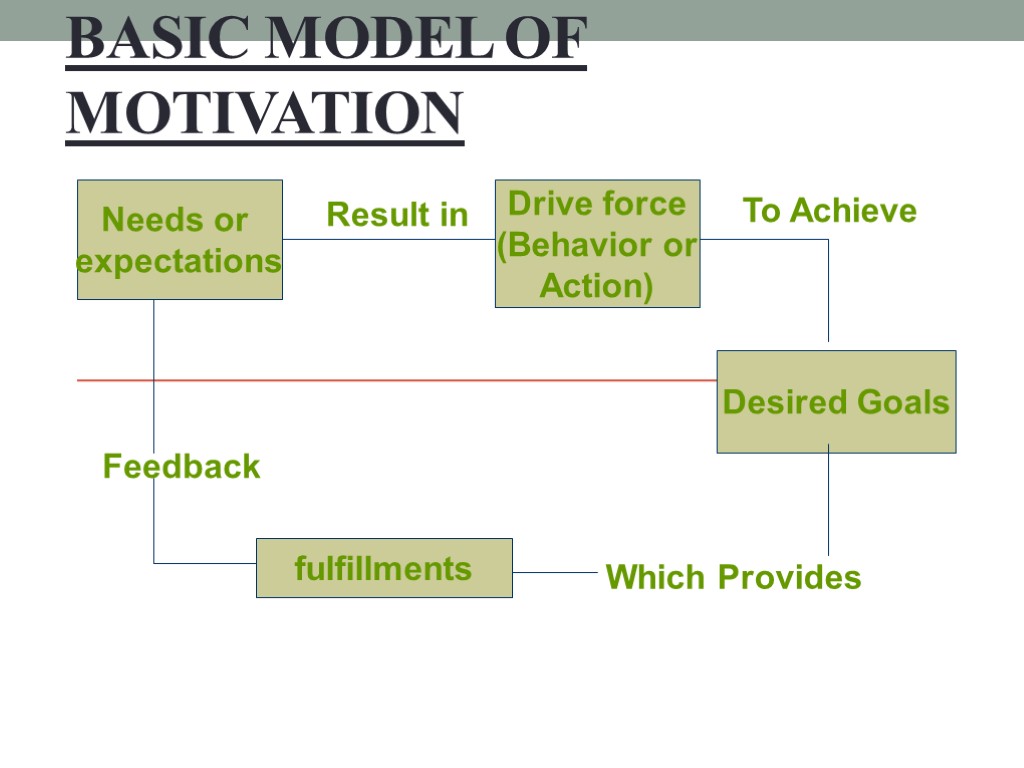 BASIC MODEL OF MOTIVATION

Needs or expectations

Result in

Drive force (Behavior or Action)

To Achieve

Desired Goals

Feedback

fulfillments

Which Provides